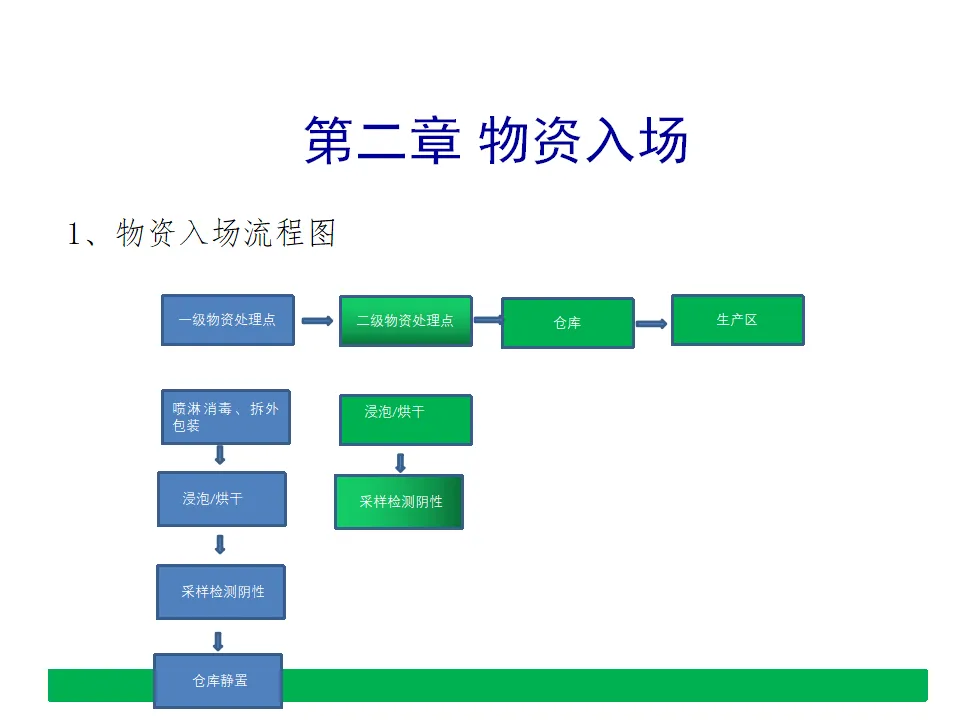 第二章 物资入场

1、物资入场流程图

一级物资处理点

二级物资处理点

仓库

生产区

喷淋消毒、拆外包装

浸泡/烘干

采样检测阴性

仓库静置

浸泡/烘干

采样检测阴性